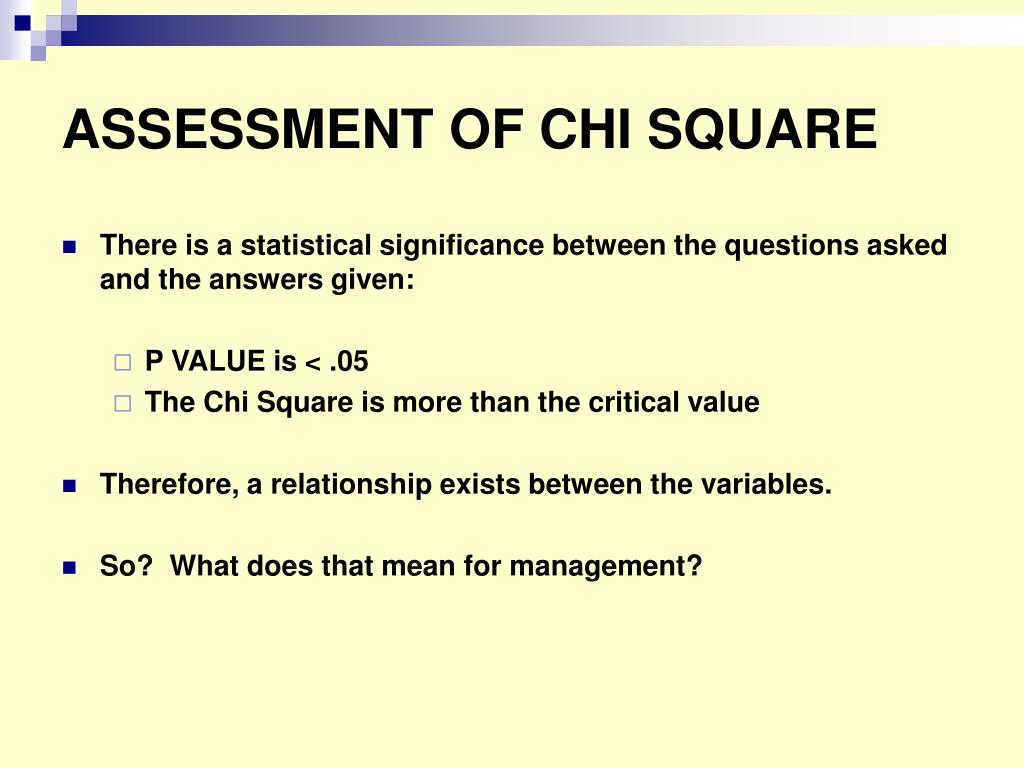 ASSESSMENT OF CHI SQUARE

There is a statistical significance between the questions asked and the answers given:

P VALUE is < .05
The Chi Square is more than the critical value

Therefore, a relationship exists between the variables.

So?  What does that mean for management?